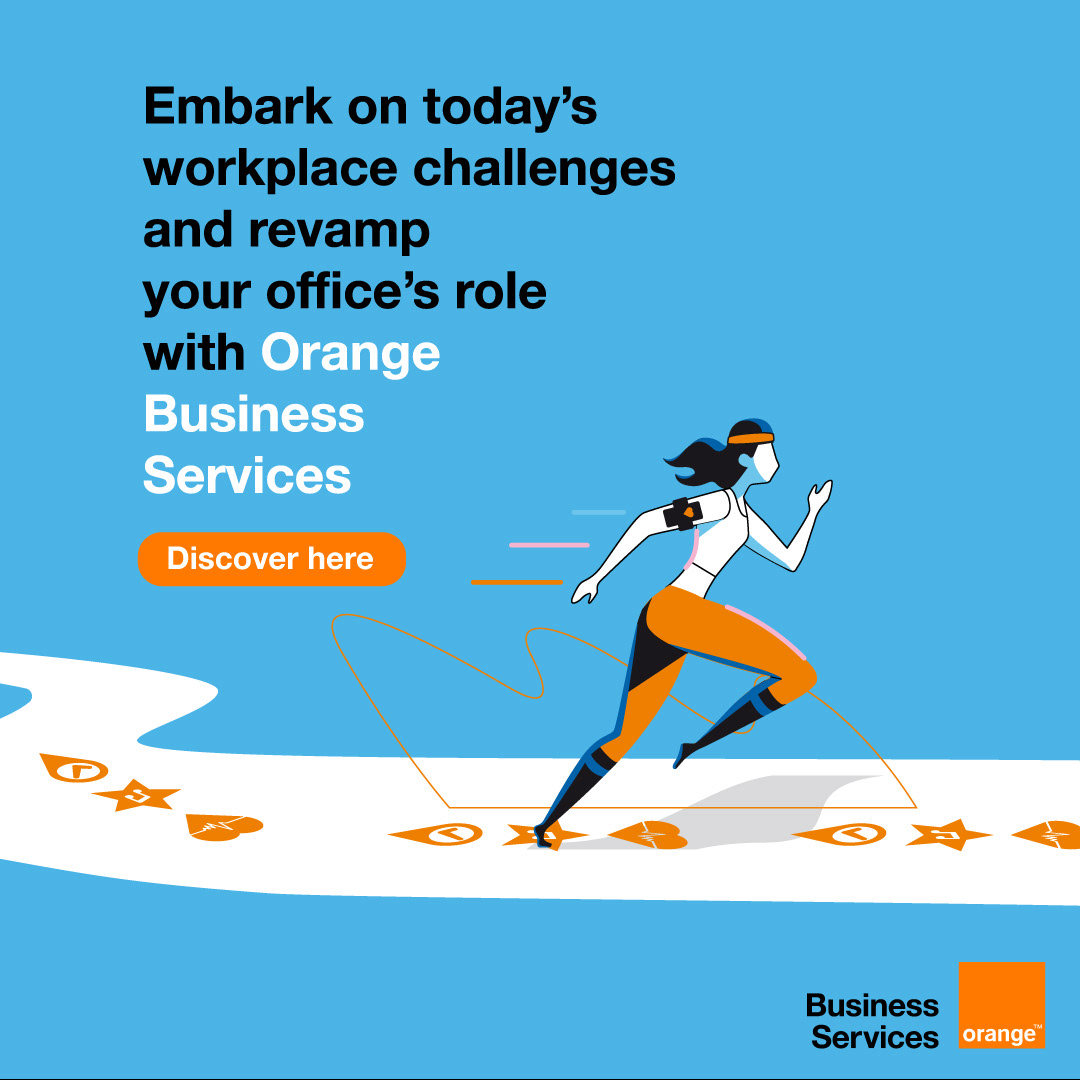 Embark on today's workplace challenges and revamp your office's role with Orange Business Services

Discover here

Business Services

orange™